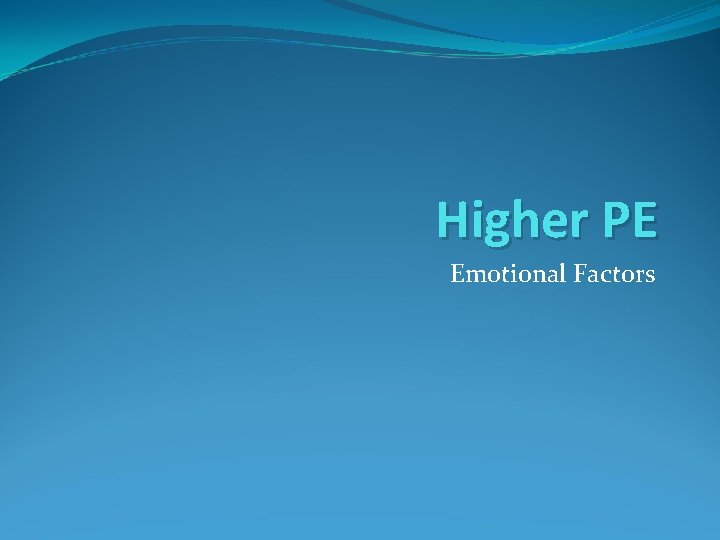 Higher PE

Emotional Factors